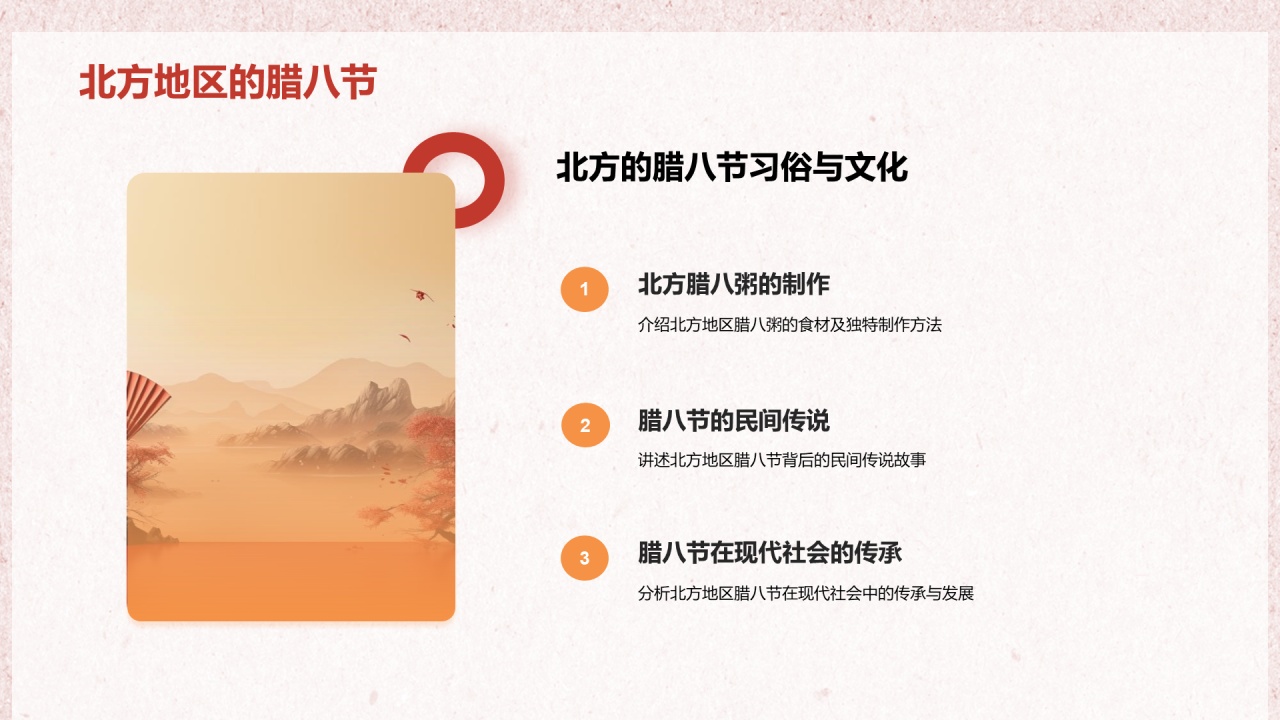 北方地区的腊八节

北方的腊八节习俗与文化

1
北方腊八粥的制作
介绍北方地区腊八粥的食材及独特制作方法

2
腊八节的民间传说
讲述北方地区腊八节背后的民间传说故事

3
腊八节在现代社会的传承
分析北方地区腊八节在现代社会中的传承与发展